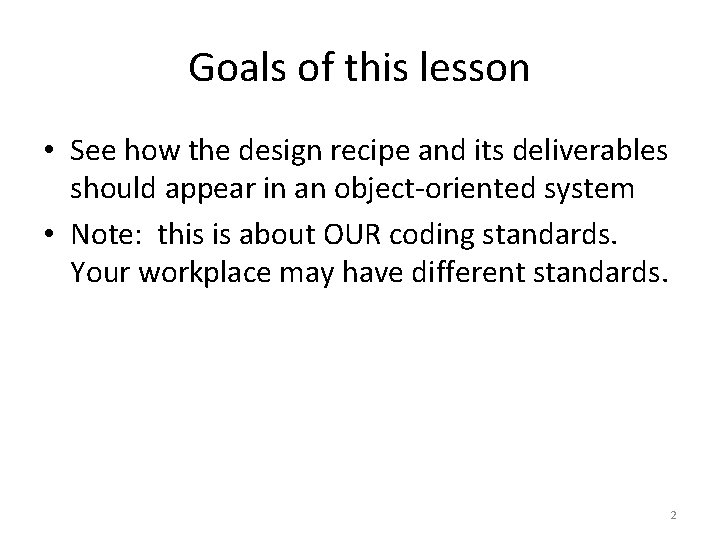 Goals of this lesson

• See how the design recipe and its deliverables should appear in an object-oriented system
• Note: this is about OUR coding standards. Your workplace may have different standards.

2